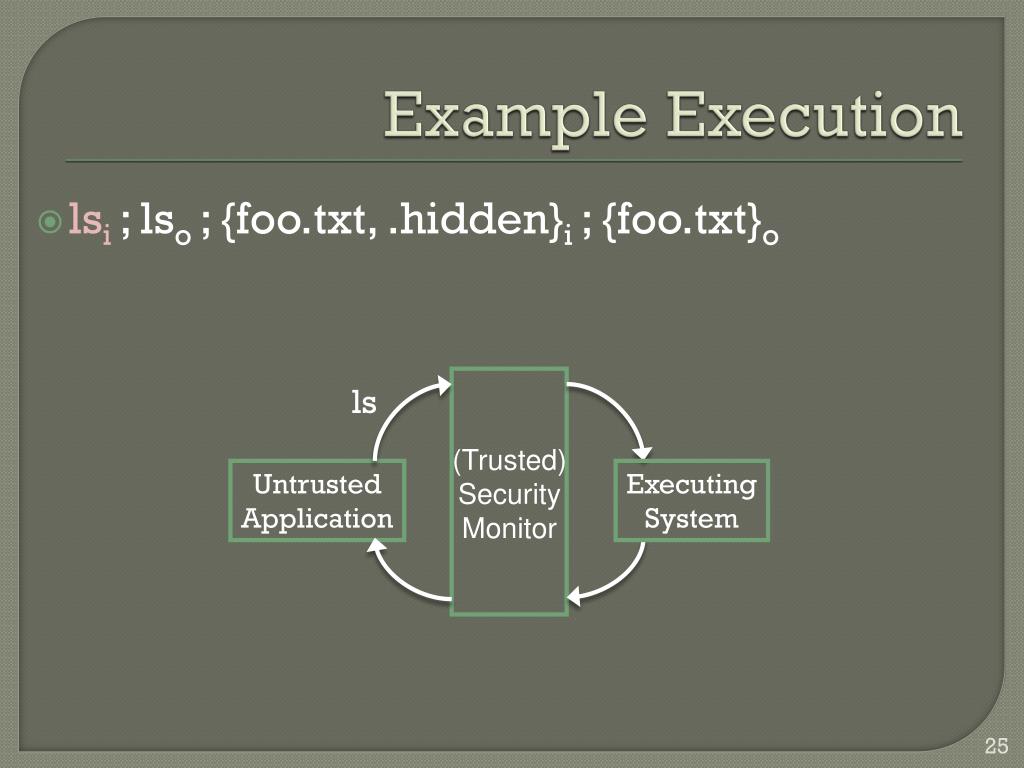 Example Execution

$ls_i$ ; $ls_o$ ; $\{foo.txt, .hidden\}_i$ ; $\{foo.txt\}_o$

ls

Untrusted Application

(Trusted) Security Monitor

Executing System

25